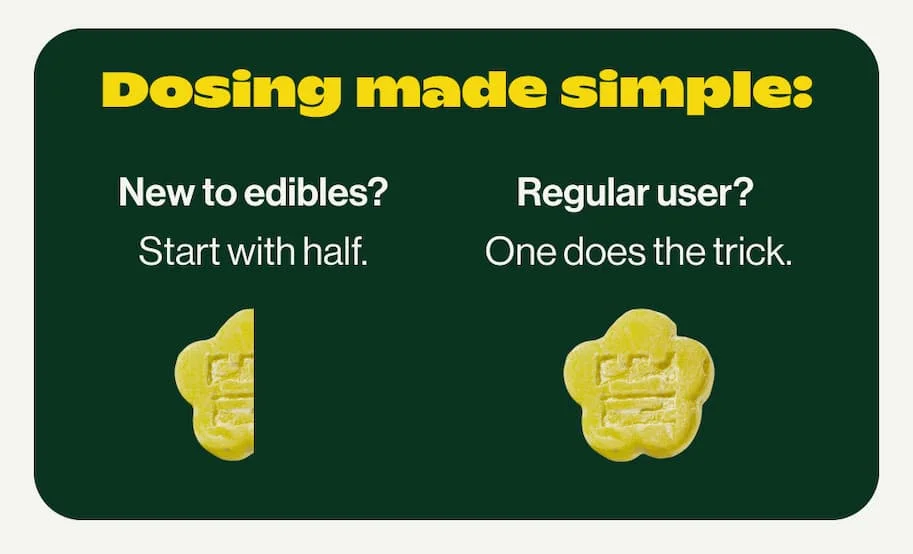 Dosing made simple:

New to edibles?
Start with half.

Regular user?
One does the trick.